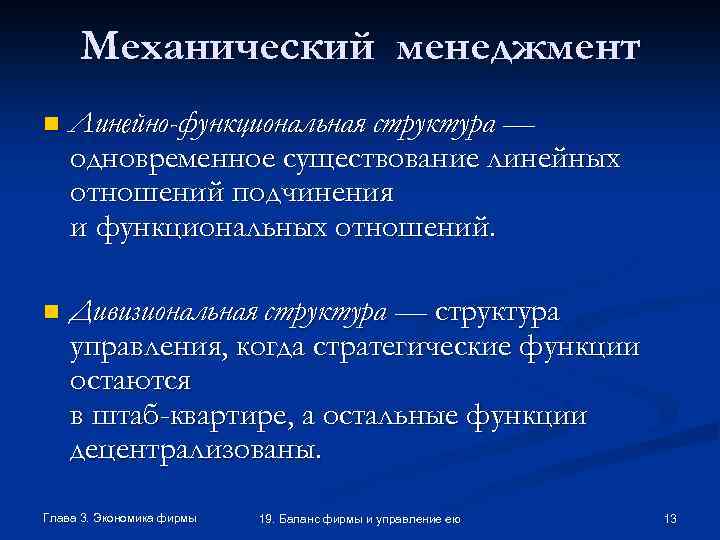 Механический менеджмент

■ Линейно-функциональная структура — одновременное существование линейных отношений подчинения и функциональных отношений.

■ Дивизиональная структура — структура управления, когда стратегические функции остаются в штаб-квартире, а остальные функции децентрализованы.

Глава 3. Экономика фирмы

19. Баланс фирмы и управление ею

13